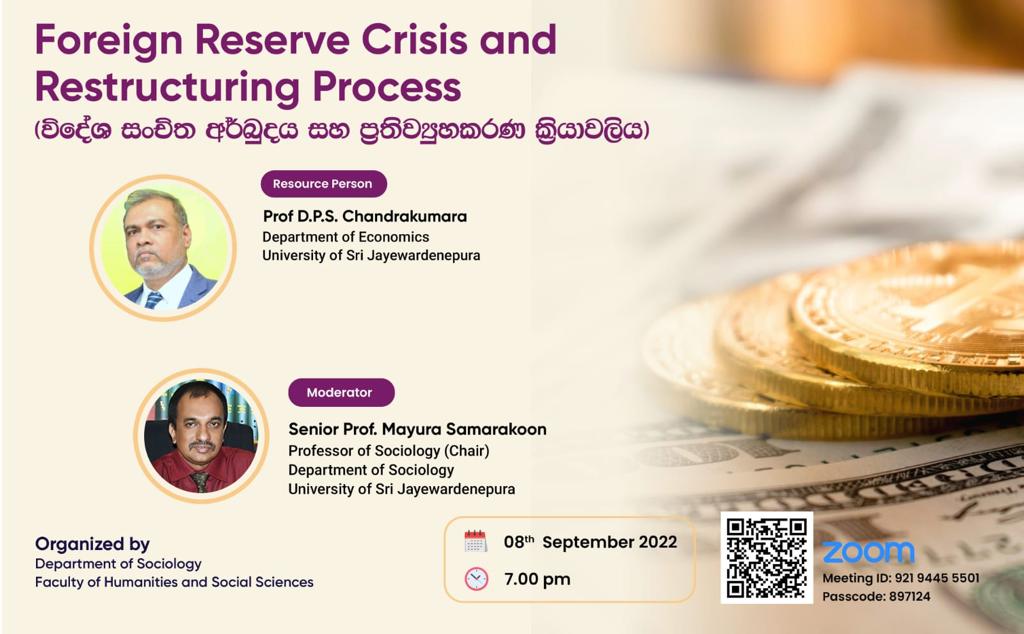 Foreign Reserve Crisis and Restructuring Process
(විදේශ සංචිත අර්බුදය සහ ප්‍රතිව්‍යුහකරණ ක්‍රියාවලිය)

Resource Person
Prof D.P.S. Chandrakumara
Department of Economics
University of Sri Jayewardenepura

Moderator
Senior Prof. Mayura Samarakoon
Professor of Sociology (Chair)
Department of Sociology
University of Sri Jayewardenepura

Organized by
Department of Sociology
Faculty of Humanities and Social Sciences

08th September 2022
7.00 pm

zoom
Meeting ID: 921 9445 5501
Passcode: 897124